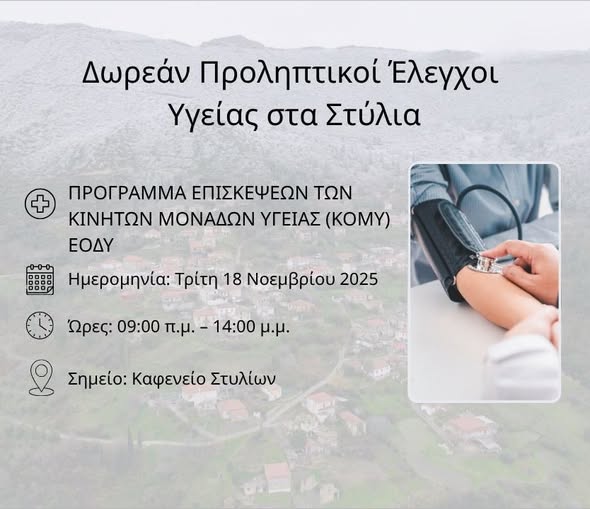 Δωρεάν Προληπτικοί Έλεγχοι Υγείας στα Στύλια

ΠΡΟΓΡΑΜΜΑ ΕΠΙΣΚΕΨΕΩΝ ΤΩΝ ΚΙΝΗΤΩΝ ΜΟΝΑΔΩΝ ΥΓΕΙΑΣ (ΚΟΜΥ) ΕΟΔΥ

Ημερομηνία: Τρίτη 18 Νοεμβρίου 2025

Ώρες: 09:00 π.μ. – 14:00 μ.μ.

Σημείο: Καφενείο Στυλίων